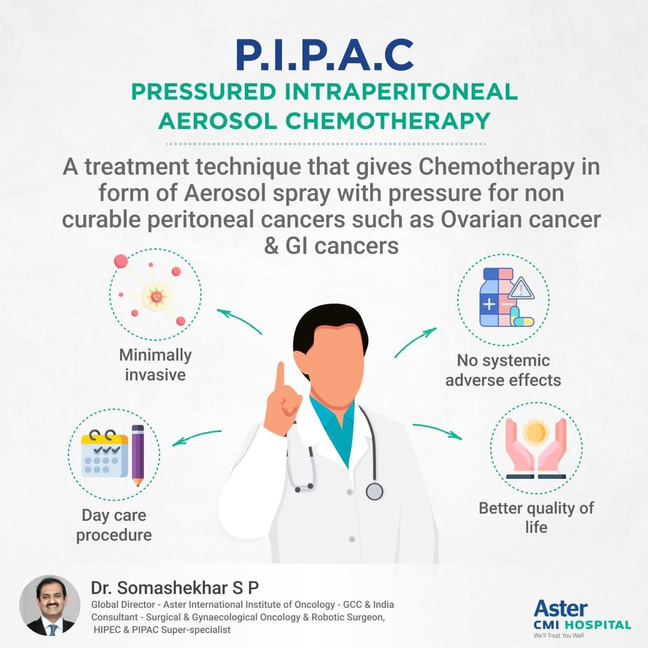 P.I.P.A.C
PRESSURED INTRAPERITONEAL AEROSOL CHEMOTHERAPY

A treatment technique that gives Chemotherapy in form of Aerosol spray with pressure for non curable peritoneal cancers such as Ovarian cancer & GI cancers

Minimally invasive

No systemic adverse effects

Day care procedure

Better quality of life

Dr. Somashekhar S P
Global Director - Aster International Institute of Oncology - GCC & India
Consultant - Surgical & Gynaecological Oncology & Robotic Surgeon,
HIPEC & PIPAC Super-specialist

Aster
CMI HOSPITAL
We'll Treat You Well